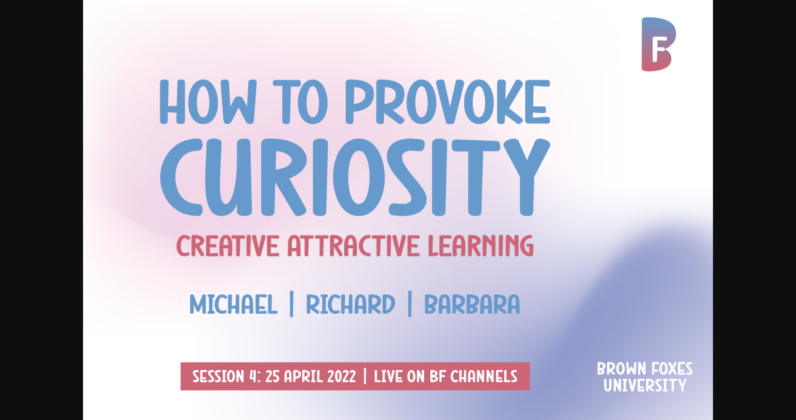 BF

HOW TO PROVOKE CURIOSITY

CREATIVE ATTRACTIVE LEARNING

MICHAEL | RICHARD | BARBARA

SESSION 4: 25 APRIL 2022 | LIVE ON BF CHANNELS

BROWN FOXES UNIVERSITY